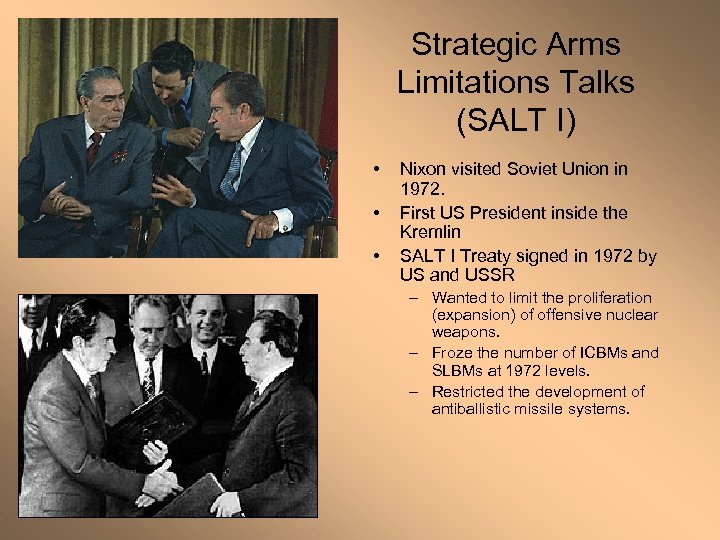 Strategic Arms Limitations Talks (SALT I)

• Nixon visited Soviet Union in 1972.
• First US President inside the Kremlin
• SALT I Treaty signed in 1972 by US and USSR
  – Wanted to limit the proliferation (expansion) of offensive nuclear weapons.
  – Froze the number of ICBMs and SLBMs at 1972 levels.
  – Restricted the development of antiballistic missile systems.